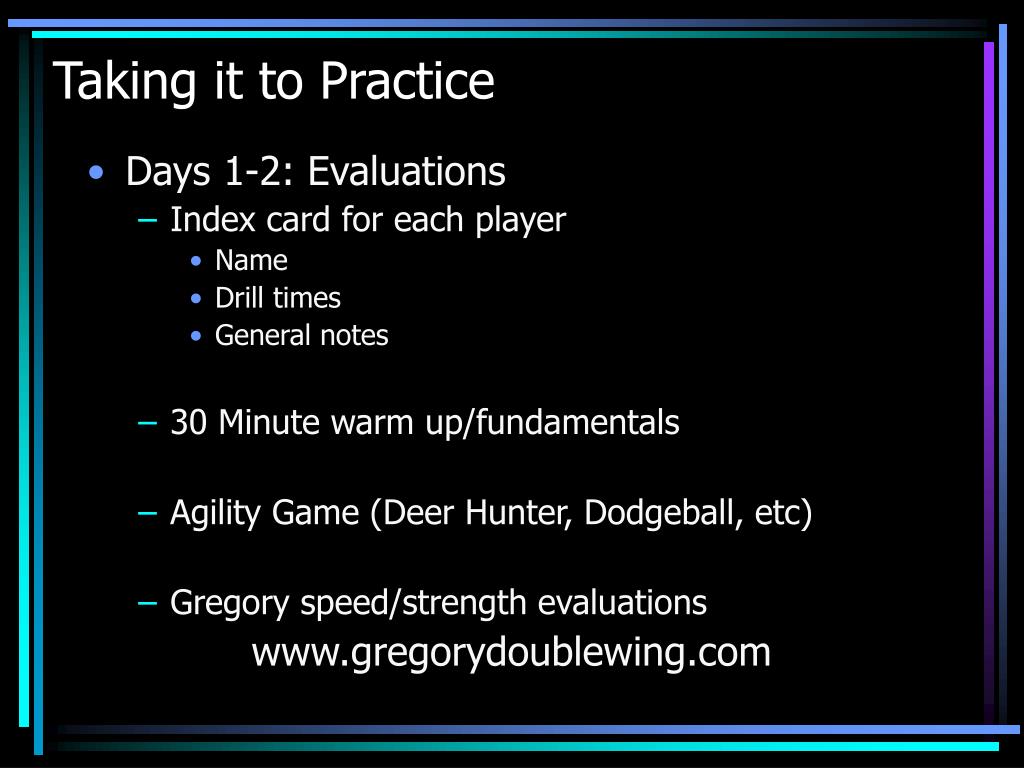 Taking it to Practice

• Days 1-2: Evaluations
– Index card for each player
• Name
• Drill times
• General notes

– 30 Minute warm up/fundamentals

– Agility Game (Deer Hunter, Dodgeball, etc)

– Gregory speed/strength evaluations
www.gregorydoublewing.com